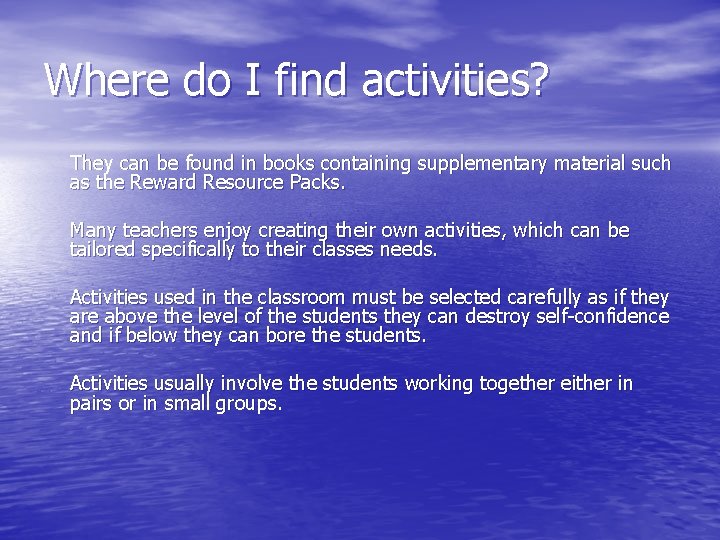 Where do I find activities?

They can be found in books containing supplementary material such as the Reward Resource Packs.

Many teachers enjoy creating their own activities, which can be tailored specifically to their classes needs.

Activities used in the classroom must be selected carefully as if they are above the level of the students they can destroy self-confidence and if below they can bore the students.

Activities usually involve the students working together either in pairs or in small groups.